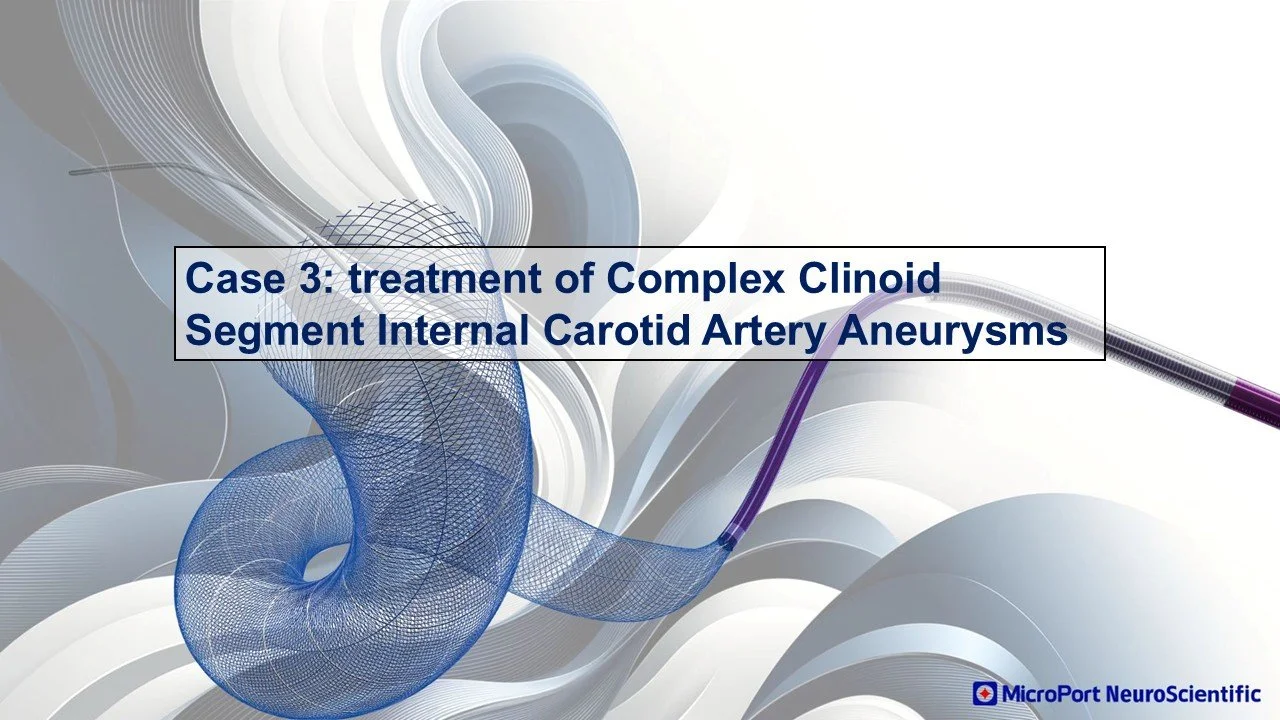 Case 3: treatment of Complex Clinoid Segment Internal Carotid Artery Aneurysms

MicroPort NeuroScientific